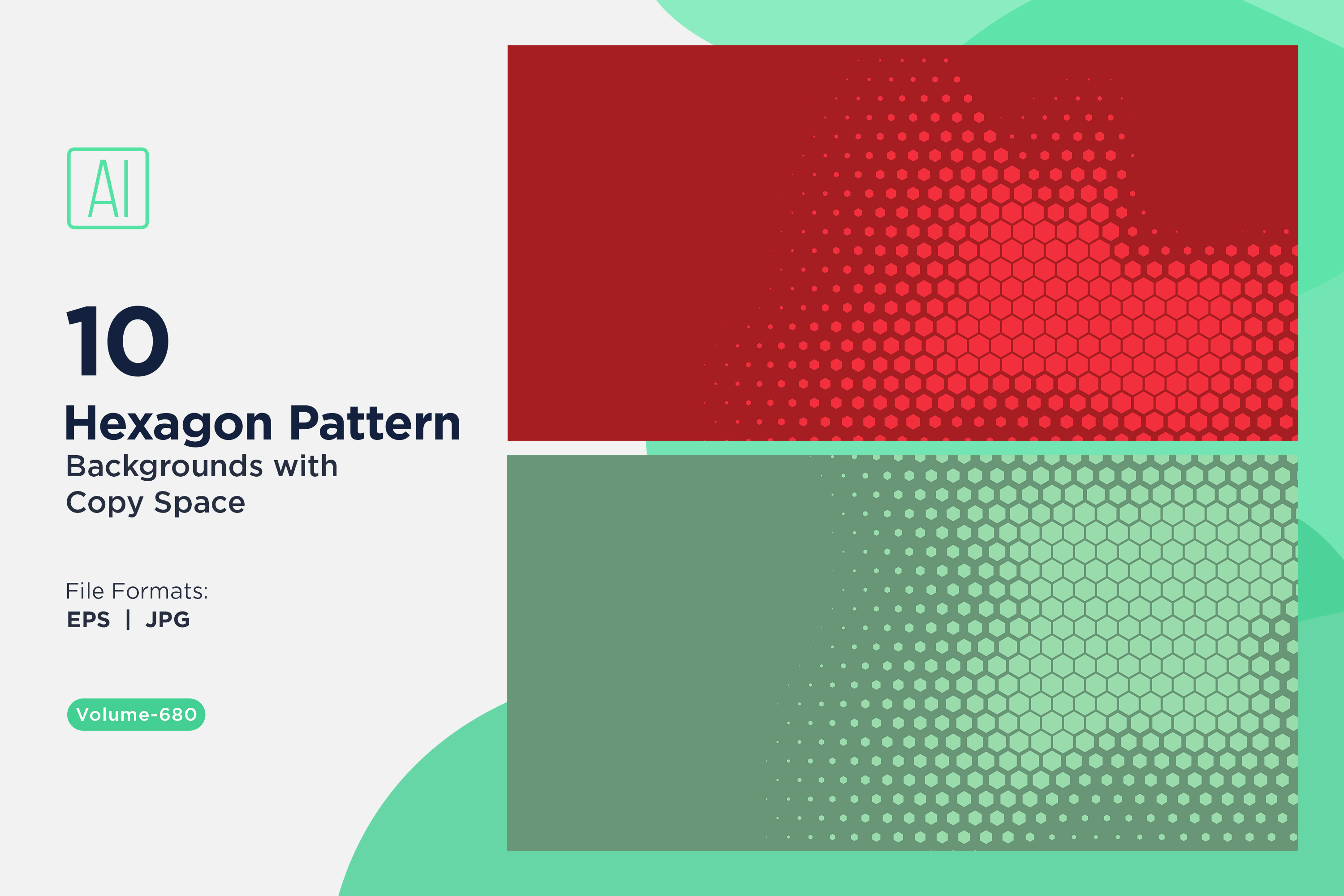 AI

10

Hexagon Pattern

Backgrounds with Copy Space

File Formats:

EPS | JPG

Volume-680